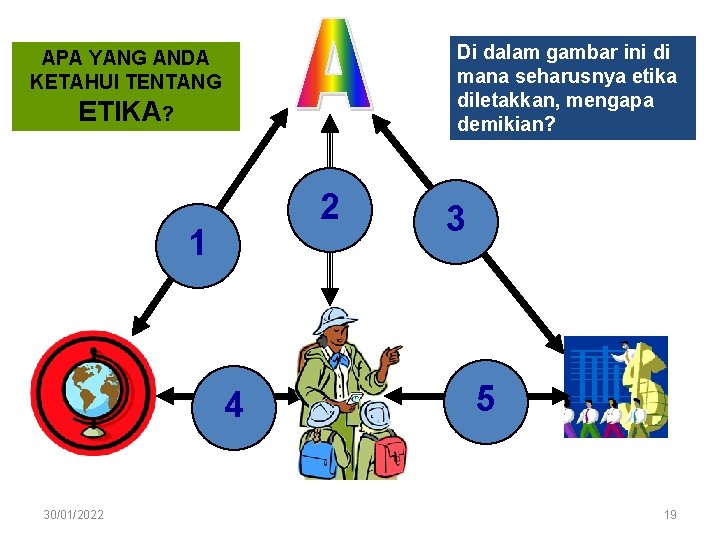 APA YANG ANDA KETAHUI TENTANG ETIKA?

A

Di dalam gambar ini di mana seharusnya etika diletakkan, mengapa demikian?

1

2

3

4

5

30/01/2022

19